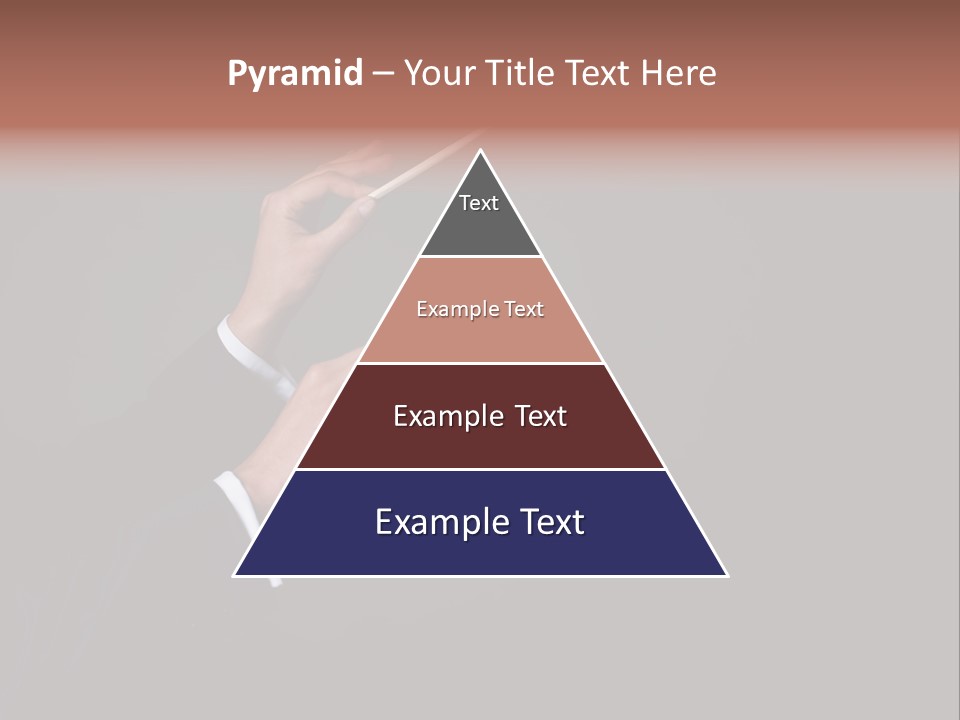 Pyramid – Your Title Text Here

Text

Example Text

Example Text

Example Text